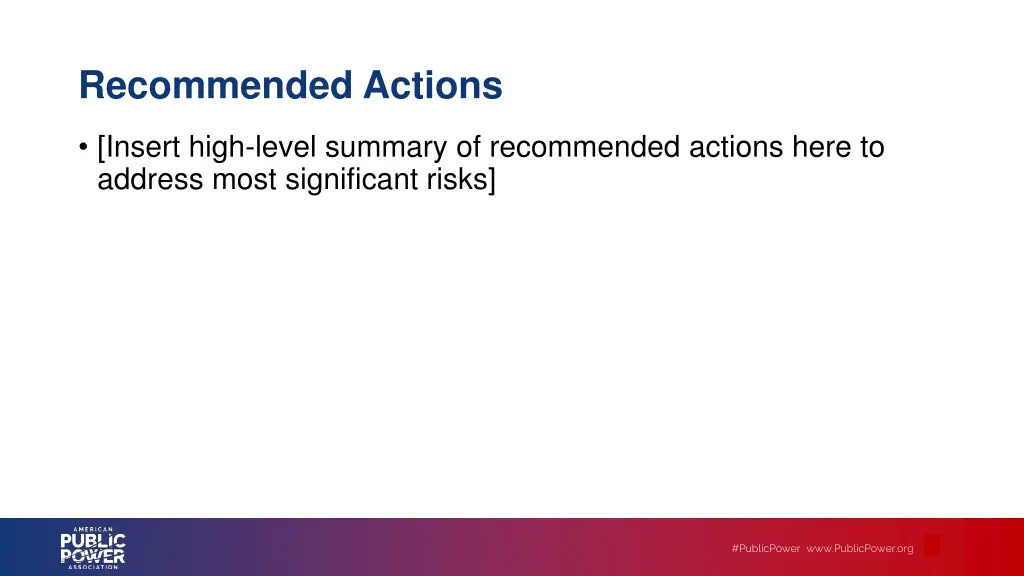 Recommended Actions

• [Insert high-level summary of recommended actions here to address most significant risks]

AMERICAN PUBLIC POWER ASSOCIATION

#PublicPower www.PublicPower.org